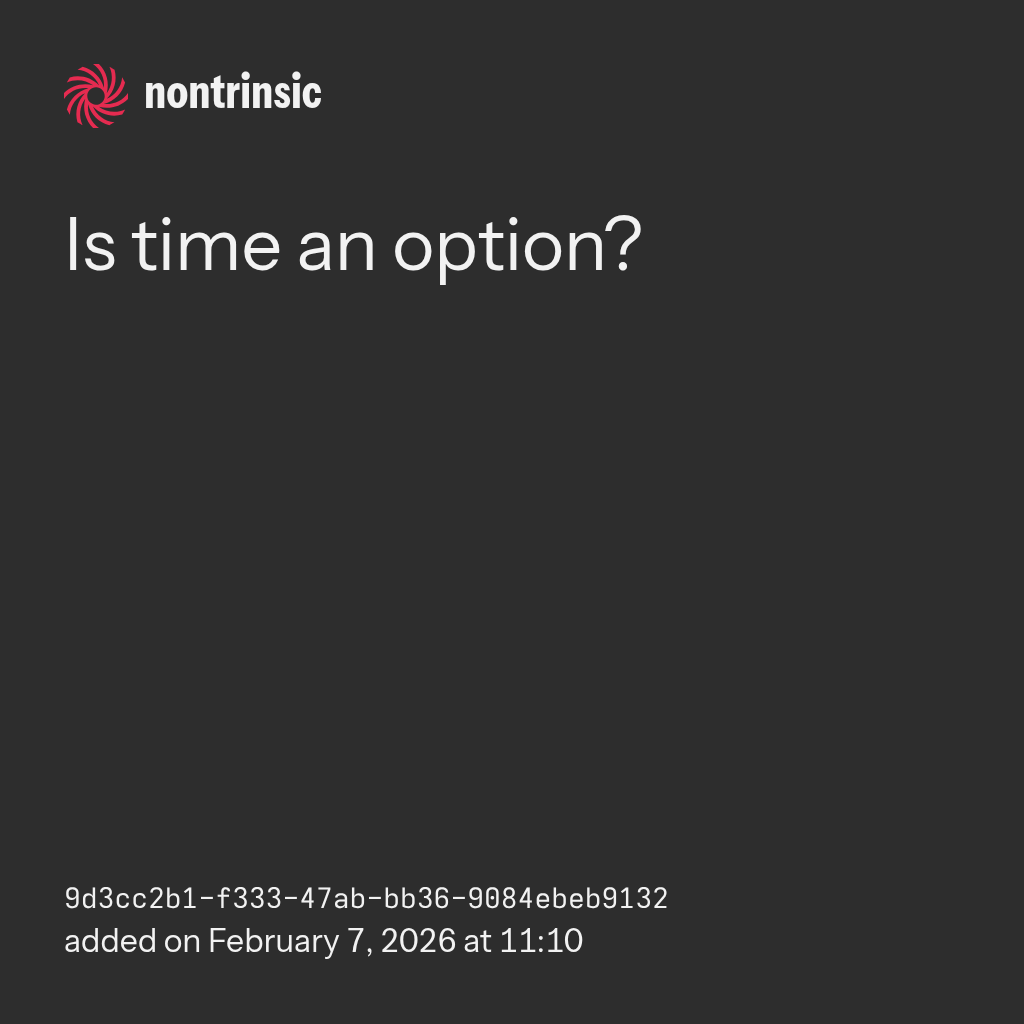 nontrinsic

Is time an option?

9d3cc2b1-f333-47ab-bb36-9084ebeb9132
added on February 7, 2026 at 11:10